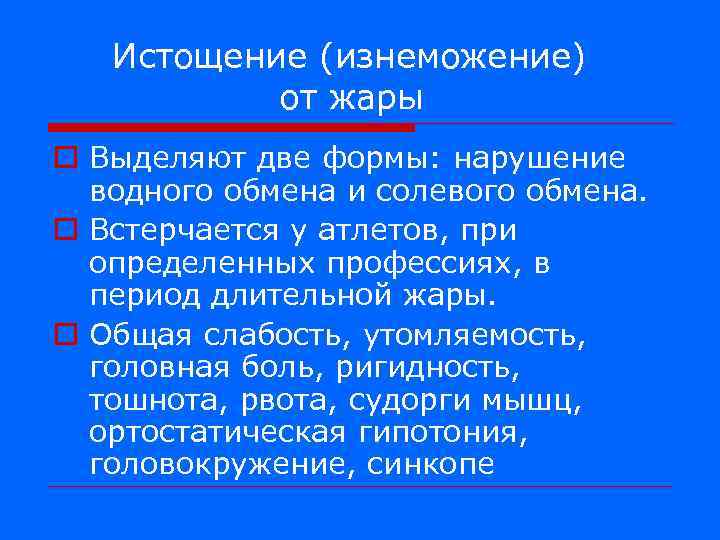 Истощение (изнеможение) от жары

Выделяют две формы: нарушение водного обмена и солевого обмена.

Встерчается у атлетов, при определенных профессиях, в период длительной жары.

Общая слабость, утомляемость, головная боль, ригидность, тошнота, рвота, судорги мышц, ортостатическая гипотония, головокружение, синкопе